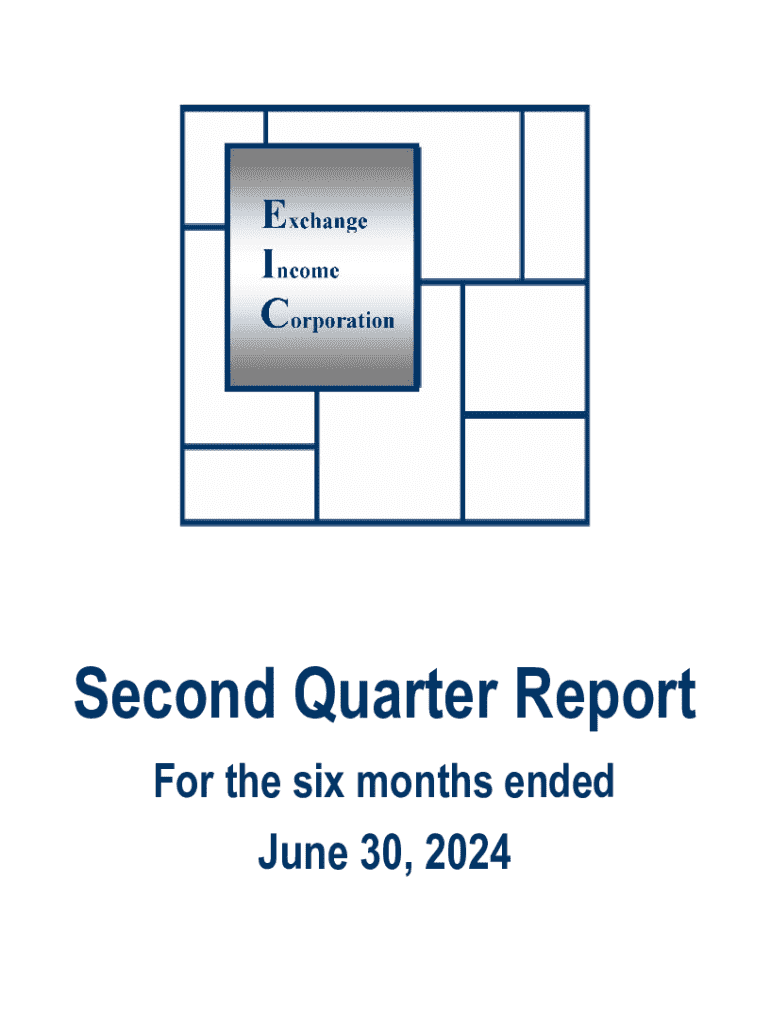 Exchange
Income
Corporation

Second Quarter Report

For the six months ended
June 30, 2024